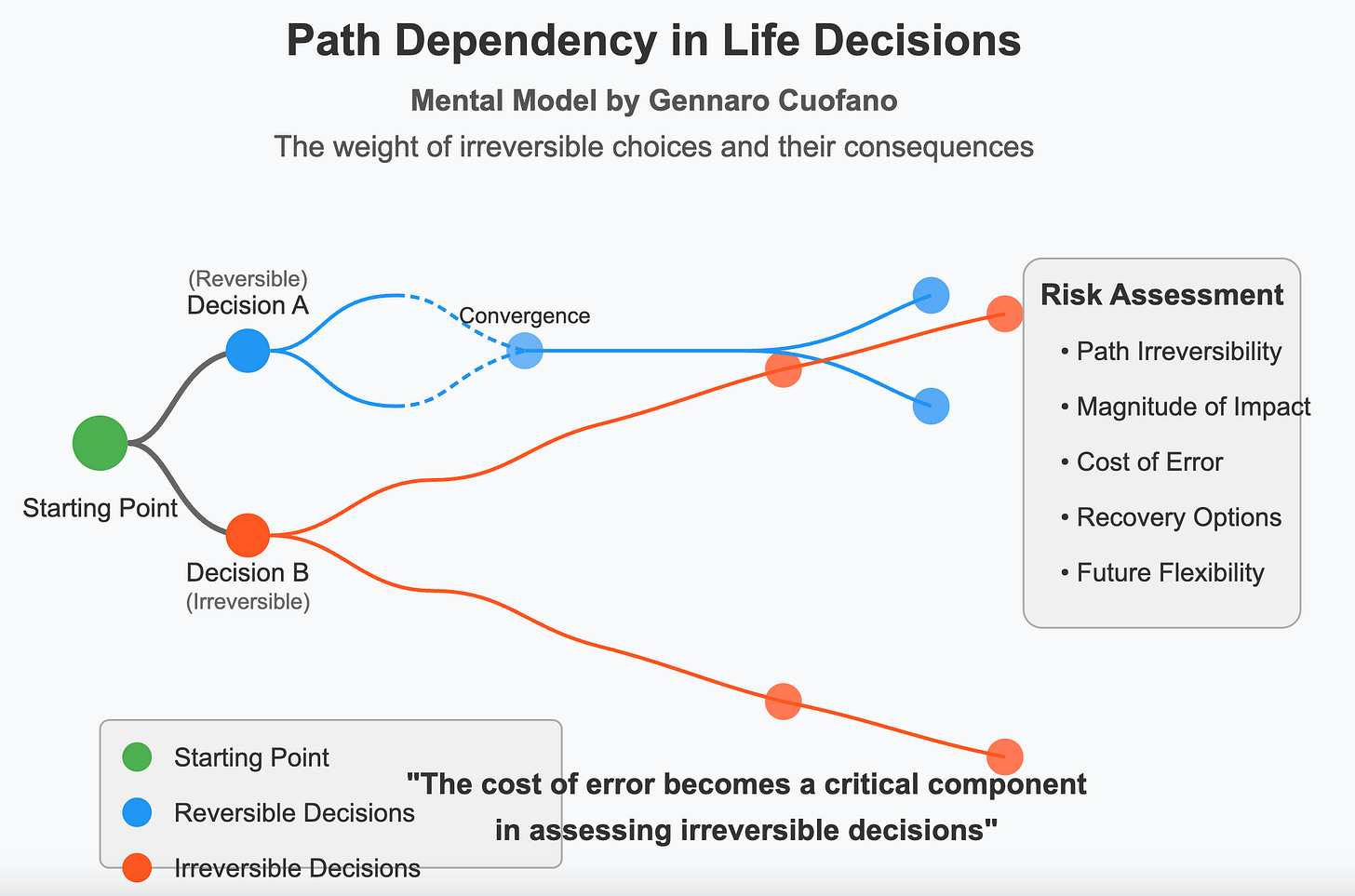 Path Dependency in Life Decisions

Mental Model by Gennaro Cuofano

The weight of irreversible choices and their consequences

(Reversible)
Decision A

Convergence

Starting Point

Decision B
(Irreversible)

Risk Assessment

• Path Irreversibility

• Magnitude of Impact

• Cost of Error

• Recovery Options

• Future Flexibility

Starting Point

Reversible Decisions

Irreversible Decisions

"The cost of error becomes a critical component in assessing irreversible decisions"